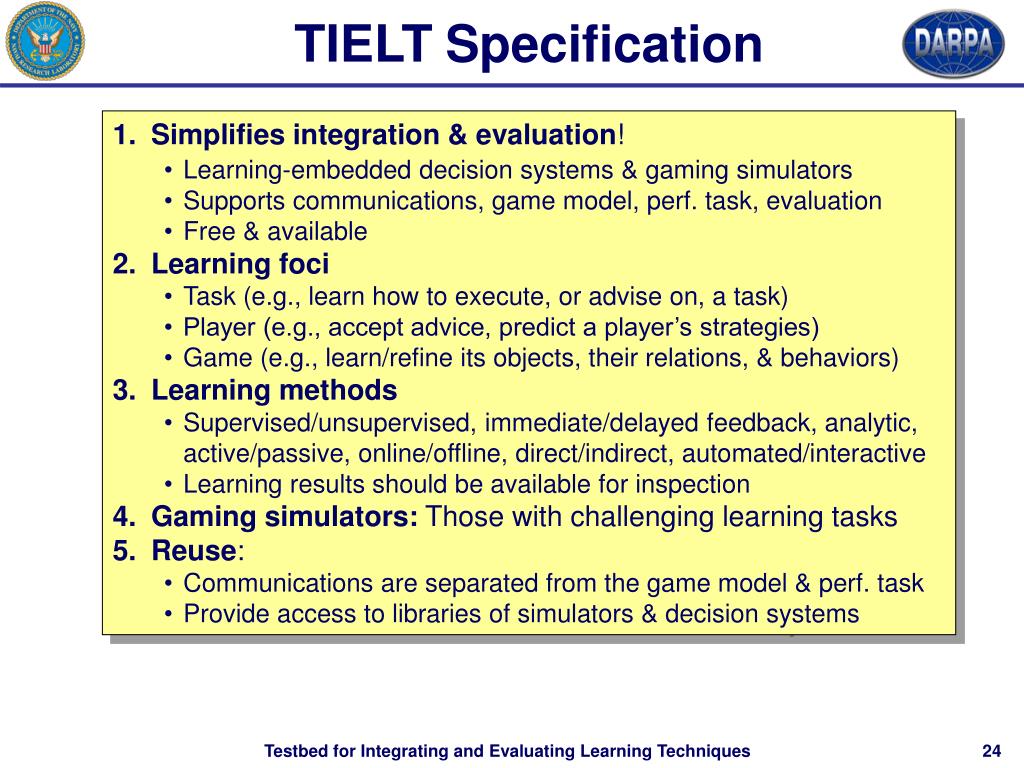 TIELT Specification

DARPA

1. Simplifies integration & evaluation!
• Learning-embedded decision systems & gaming simulators
• Supports communications, game model, perf. task, evaluation
• Free & available
2. Learning foci
• Task (e.g., learn how to execute, or advise on, a task)
• Player (e.g., accept advice, predict a player's strategies)
• Game (e.g., learn/refine its objects, their relations, & behaviors)
3. Learning methods
• Supervised/unsupervised, immediate/delayed feedback, analytic, active/passive, online/offline, direct/indirect, automated/interactive
• Learning results should be available for inspection
4. Gaming simulators: Those with challenging learning tasks
5. Reuse:
• Communications are separated from the game model & perf. task
• Provide access to libraries of simulators & decision systems

Testbed for Integrating and Evaluating Learning Techniques

24